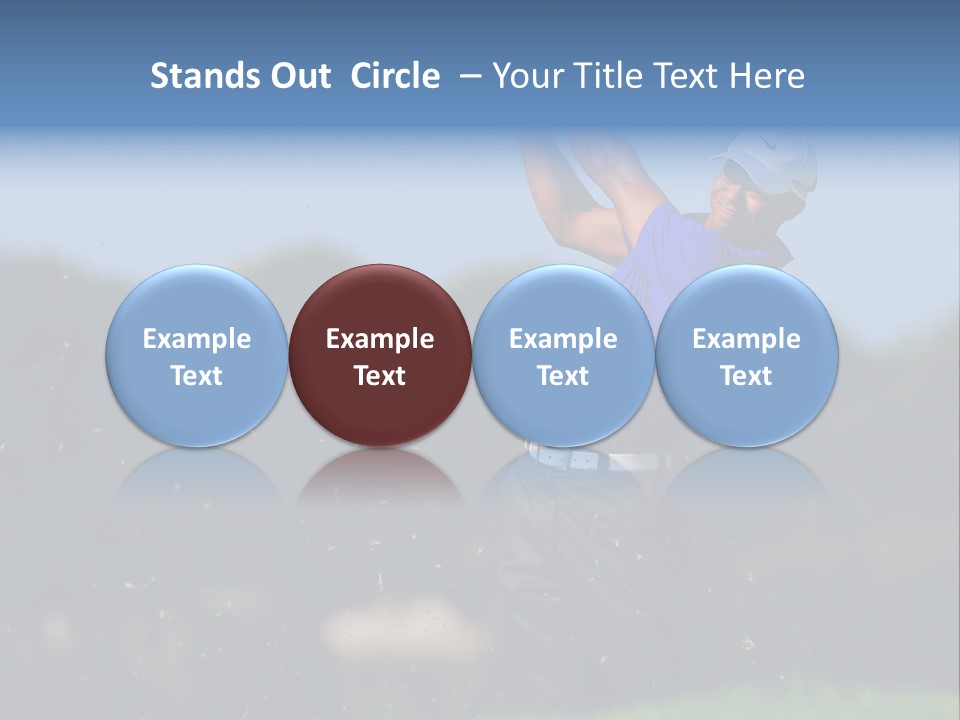 Stands Out Circle – Your Title Text Here

Example Text

Example Text

Example Text

Example Text